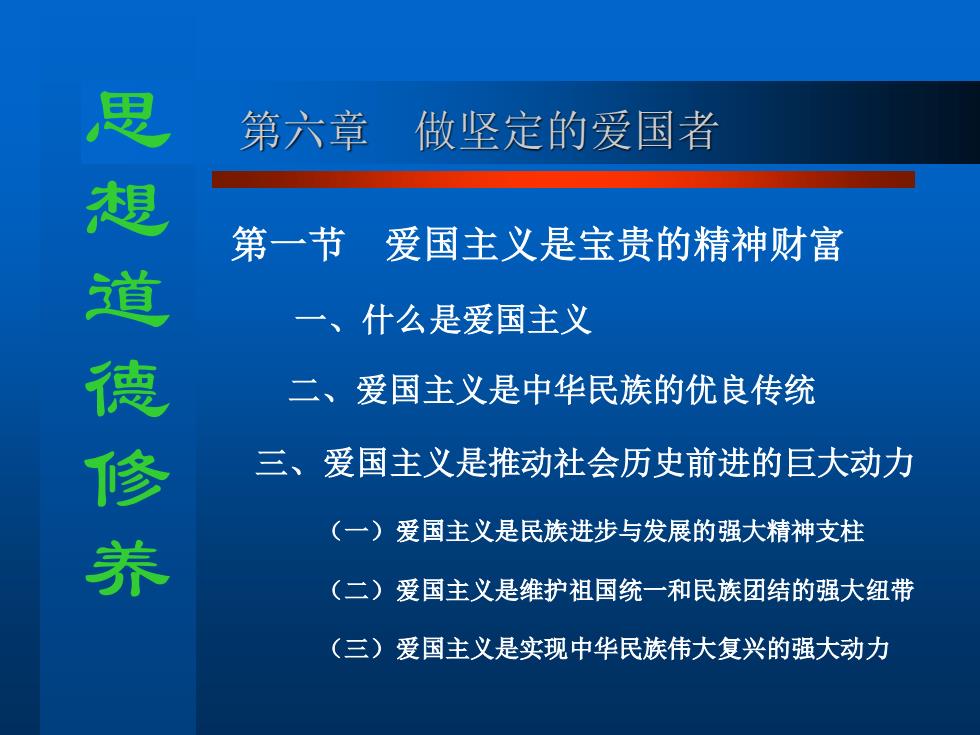 思想道德修养

第六章　做坚定的爱国者

第一节　爱国主义是宝贵的精神财富

一、什么是爱国主义

二、爱国主义是中华民族的优良传统

三、爱国主义是推动社会历史前进的巨大动力

（一）爱国主义是民族进步与发展的强大精神支柱

（二）爱国主义是维护祖国统一和民族团结的强大纽带

（三）爱国主义是实现中华民族伟大复兴的强大动力